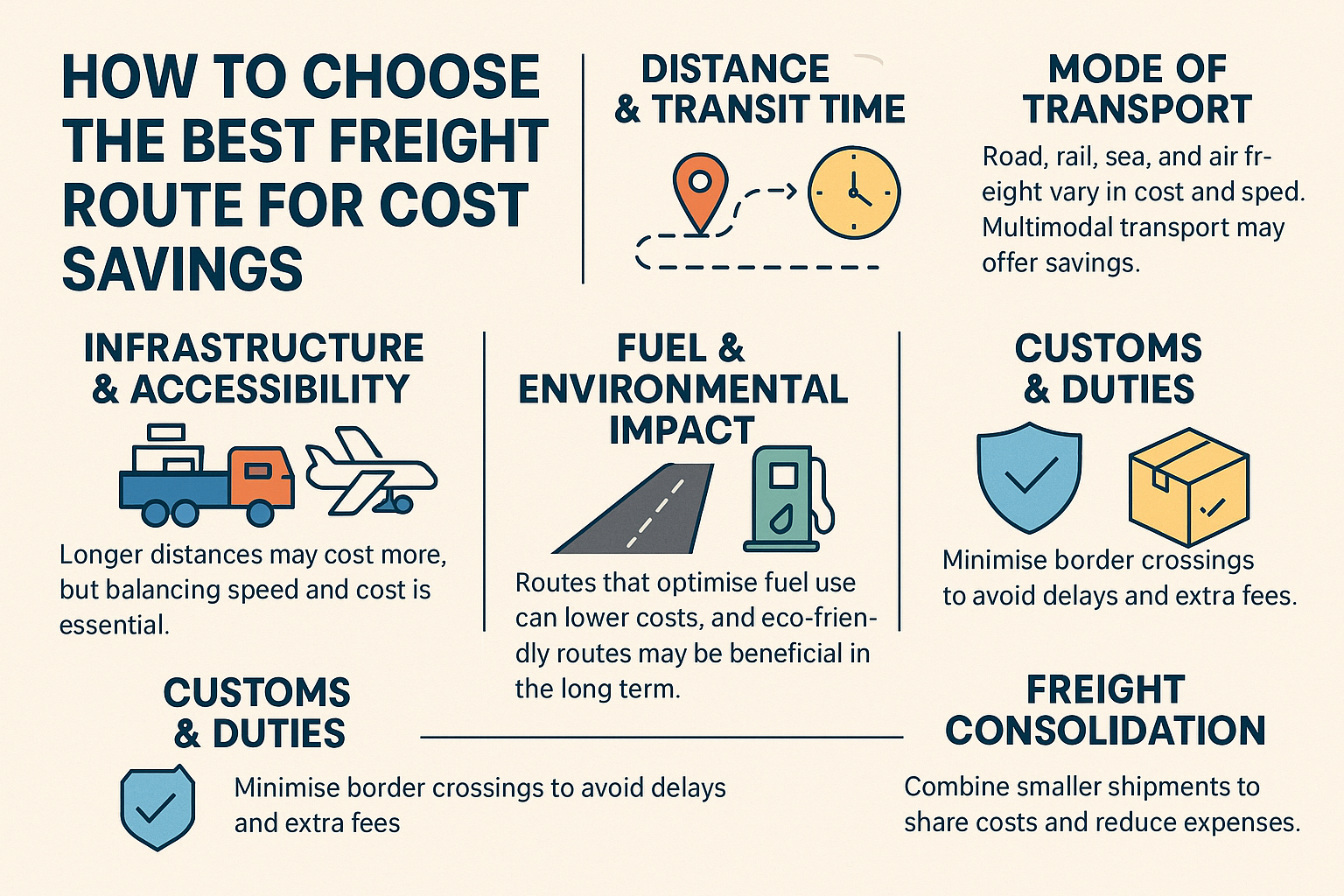 HOW TO CHOOSE THE BEST FREIGHT ROUTE FOR COST SAVINGS

DISTANCE & TRANSIT TIME

MODE OF TRANSPORT

Road, rail, sea, and air freight vary in cost and sped. Multimodal transport may offer savings.

INFRASTRUCTURE & ACCESSIBILITY

Longer distances may cost more, but balancing speed and cost is essential.

FUEL & ENVIRONMENTAL IMPACT

Routes that optimise fuel use can lower costs, and eco-friendly routes may be beneficial in the long term.

CUSTOMS & DUTIES

Minimise border crossings to avoid delays and extra fees.

CUSTOMS & DUTIES

Minimise border crossings to avoid delays and extra fees

FREIGHT CONSOLIDATION

Combine smaller shipments to share costs and reduce expenses.